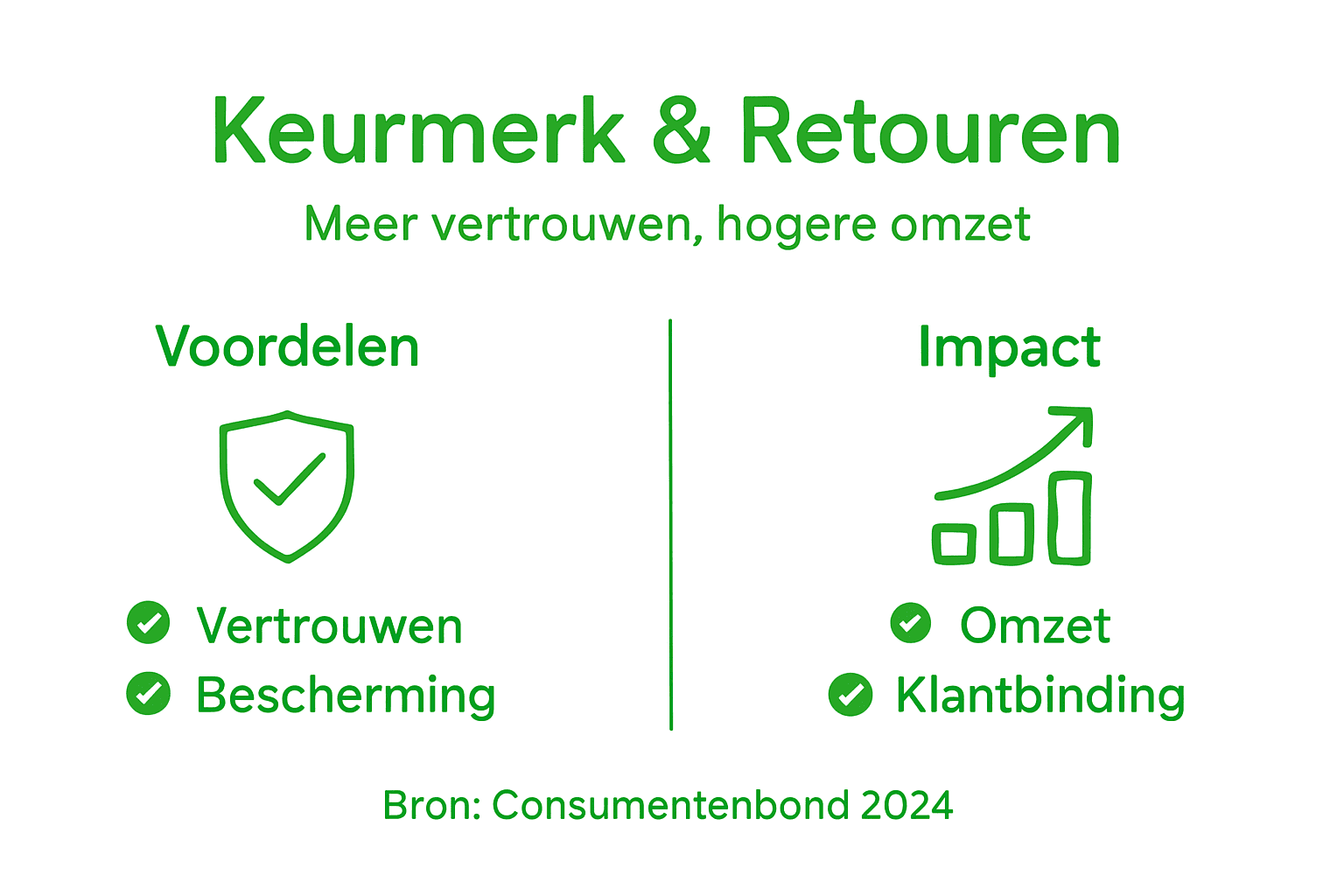 Keurmerk & Retouren

Meer vertrouwen, hogere omzet

Voordelen

Vertrouwen
Bescherming

Impact

Omzet
Klantbinding

Bron: Consumentenbond 2024